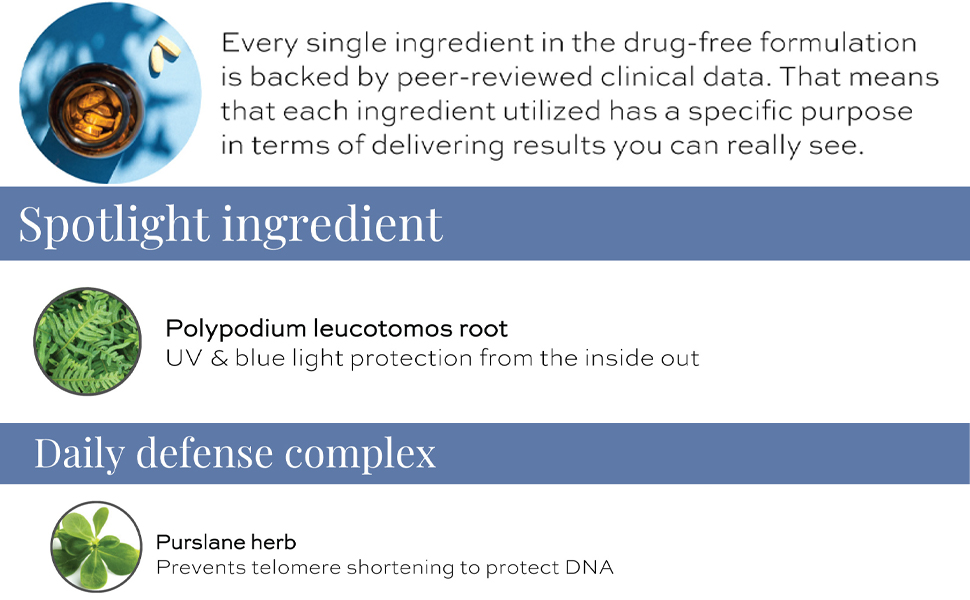 Every single ingredient in the drug-free formulation is backed by peer-reviewed clinical data. That means that each ingredient utilized has a specific purpose in terms of delivering results you can really see.

Spotlight ingredient

Polypodium leucotomos root
UV & blue light protection from the inside out

Daily defense complex

Purslane herb
Prevents telomere shortening to protect DNA